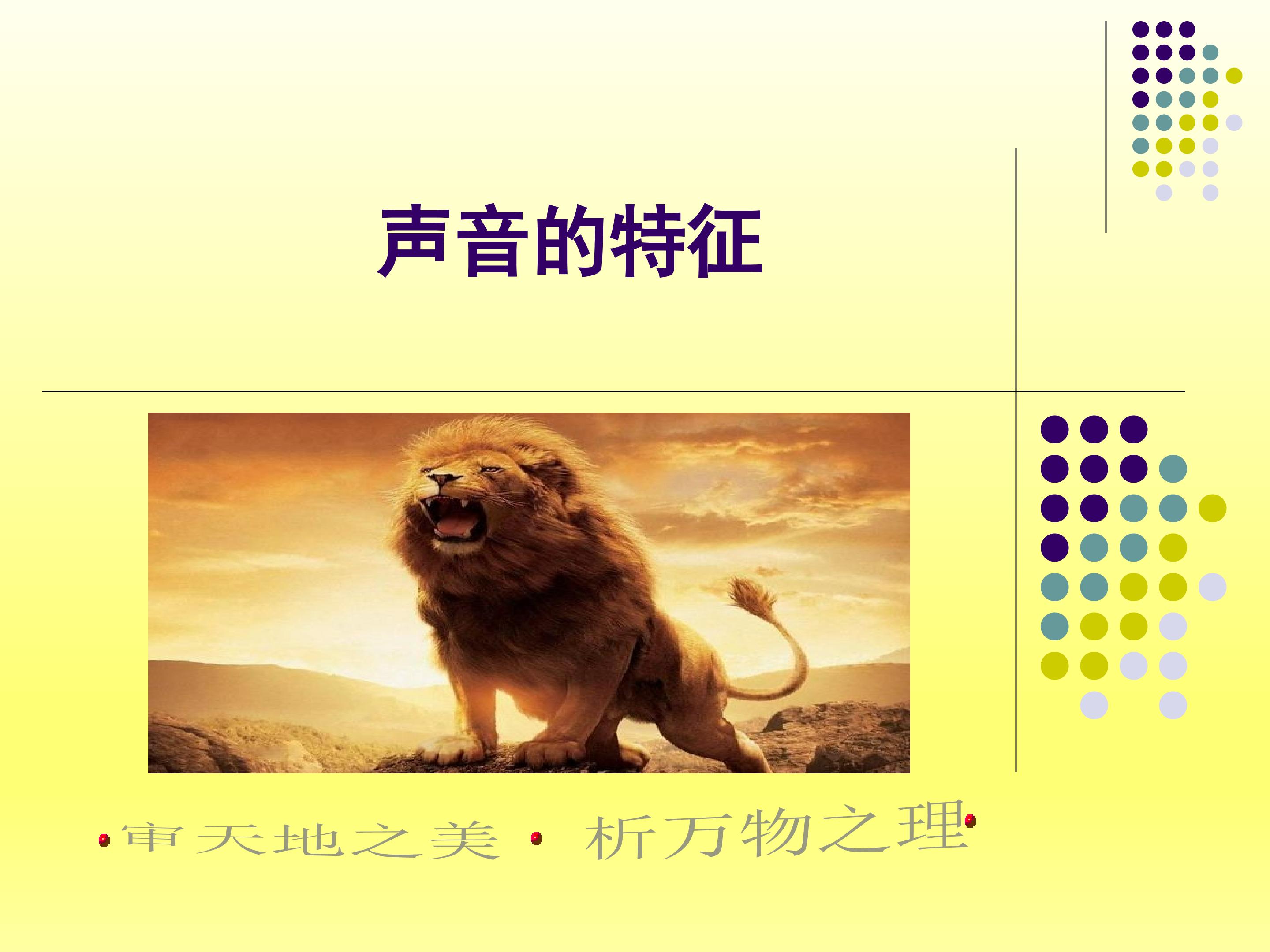 声音的特征

审天地之美 析万物之理